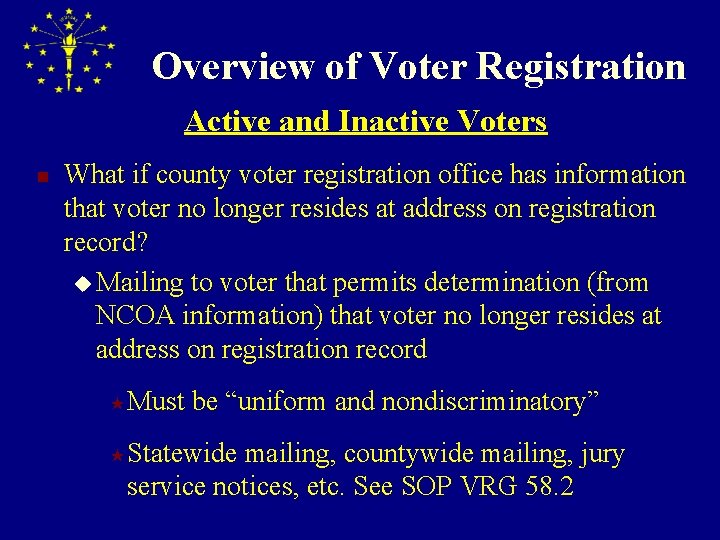 Overview of Voter Registration

Active and Inactive Voters

What if county voter registration office has information that voter no longer resides at address on registration record?

Mailing to voter that permits determination (from NCOA information) that voter no longer resides at address on registration record

Must be “uniform and nondiscriminatory”

Statewide mailing, countywide mailing, jury service notices, etc. See SOP VRG 58.2